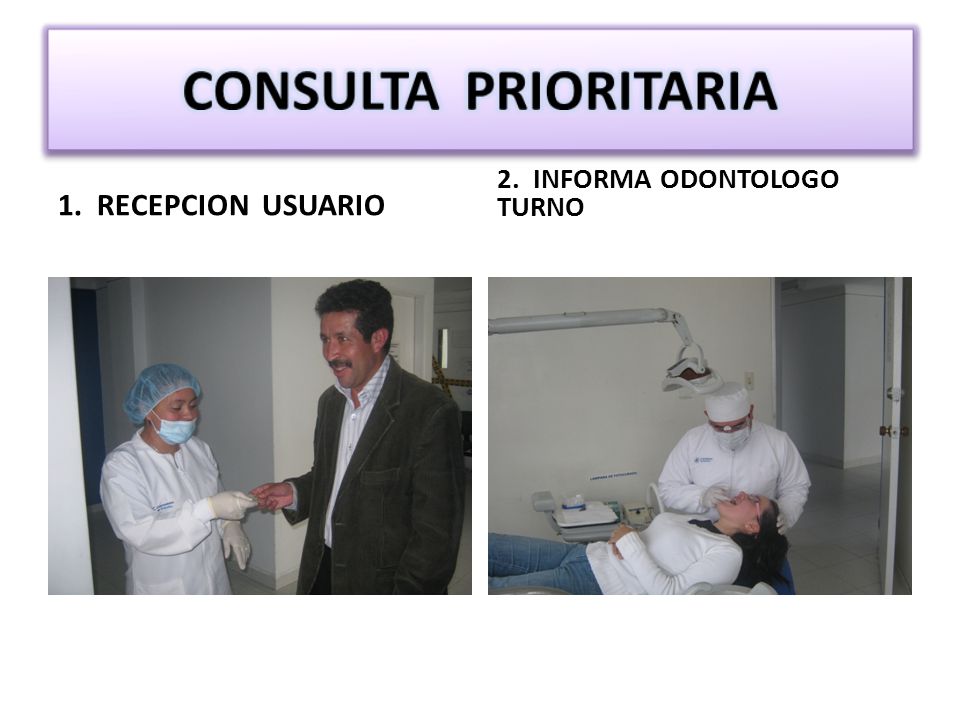 CONSULTA PRIORITARIA

1. RECEPCION USUARIO

2. INFORMA ODONTOLOGO TURNO